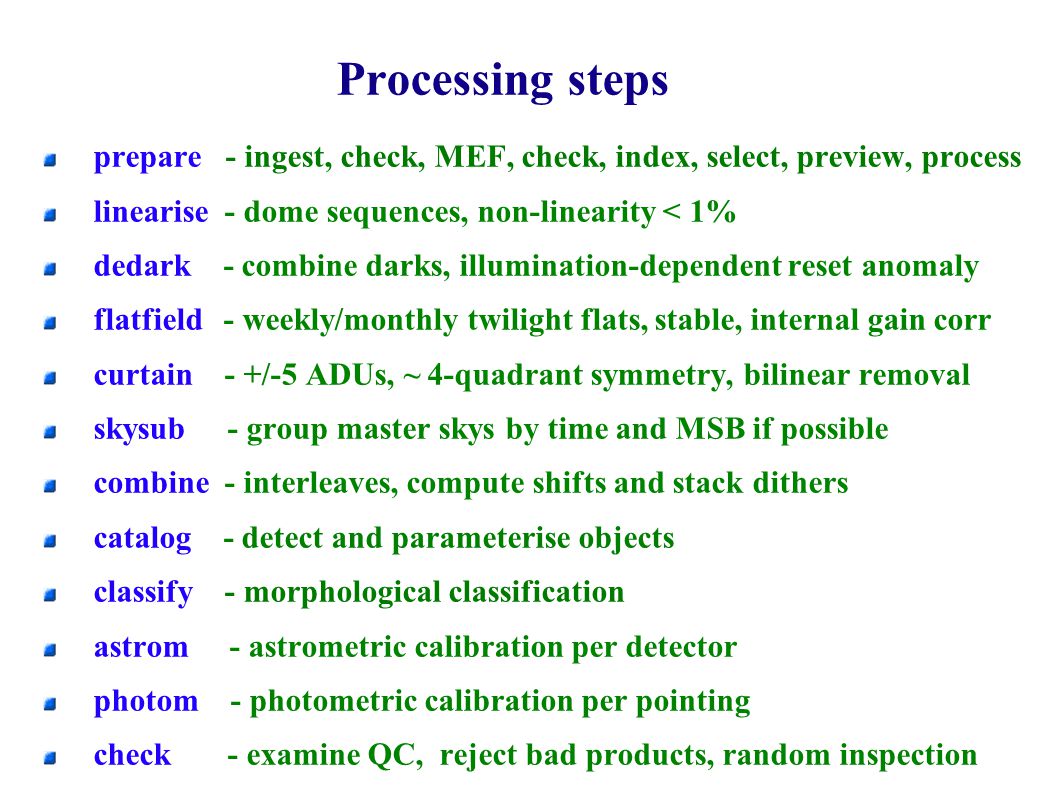 Processing steps

prepare - ingest, check, MEF, check, index, select, preview, process

linearise - dome sequences, non-linearity < 1%

dedark - combine darks, illumination-dependent reset anomaly

flatfield - weekly/monthly twilight flats, stable, internal gain corr

curtain - +/-5 ADUs, ~ 4-quadrant symmetry, bilinear removal

skysub - group master skys by time and MSB if possible

combine - interleaves, compute shifts and stack dithers

catalog - detect and parameterise objects

classify - morphological classification

astrom - astrometric calibration per detector

photom - photometric calibration per pointing

check - examine QC, reject bad products, random inspection